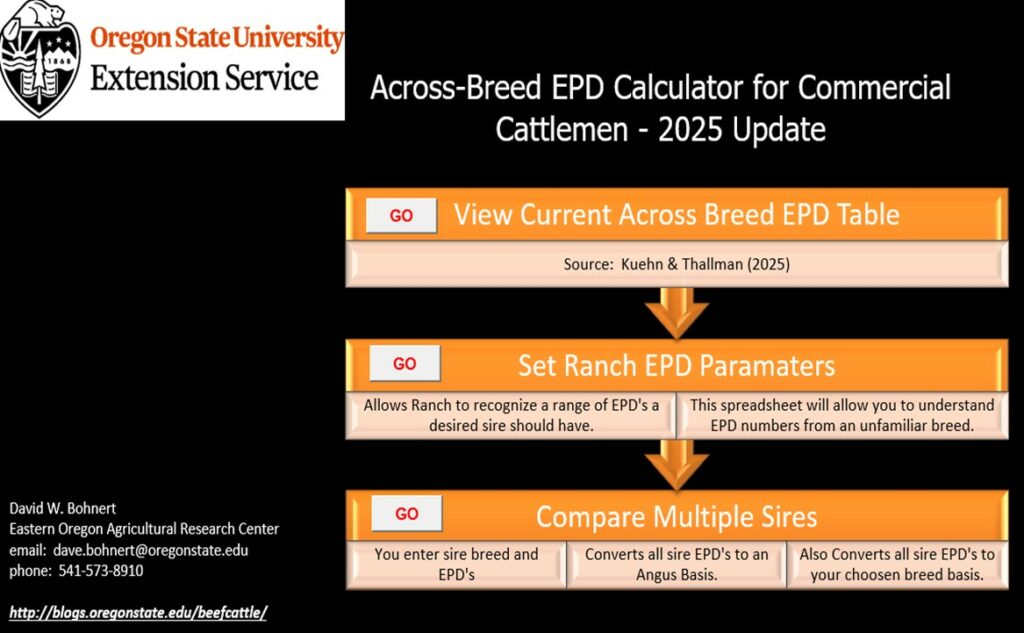 1868

Oregon State University
Extension Service

Across-Breed EPD Calculator for Commercial Cattlemen - 2025 Update

GO

View Current Across Breed EPD Table

Source: Kuehn & Thallman (2025)

GO

Set Ranch EPD Paramaters

Allows Ranch to recognize a range of EPD's a desired sire should have.

This spreadsheet will allow you to understand EPD numbers from an unfamiliar breed.

GO

Compare Multiple Sires

You enter sire breed and EPD's

Converts all sire EPD's to an Angus Basis.

Also Converts all sire EPD's to your choosen breed basis.

David W. Bohnert
Eastern Oregon Agricultural Research Center
email: dave.bohnert@oregonstate.edu
phone: 541-573-8910

http://blogs.oregonstate.edu/beefcattle/